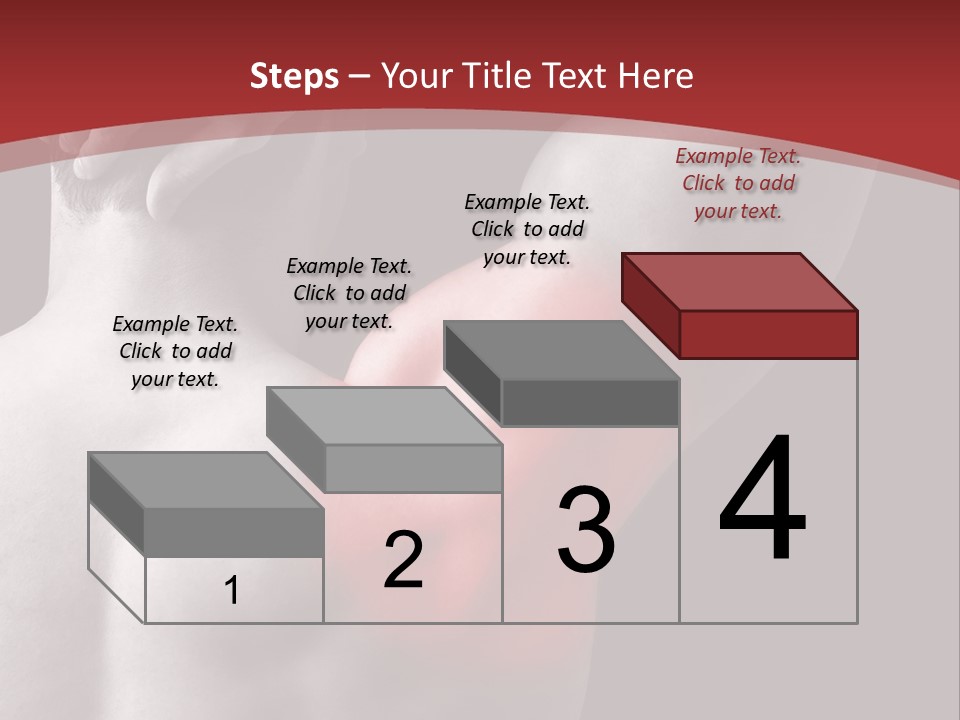 Steps – Your Title Text Here

Example Text. Click to add your text.

Example Text. Click to add your text.

Example Text. Click to add your text.

Example Text. Click to add your text.

1

2

3

4